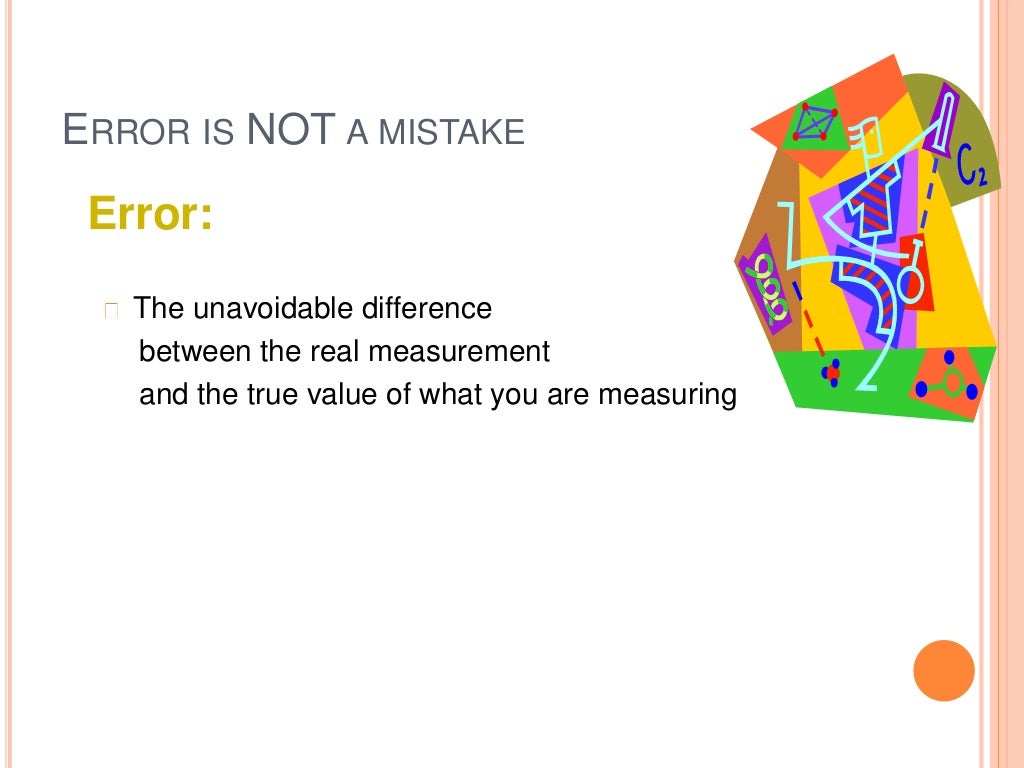 ERROR IS NOT A MISTAKE

Error:

The unavoidable difference between the real measurement and the true value of what you are measuring

$C_2$